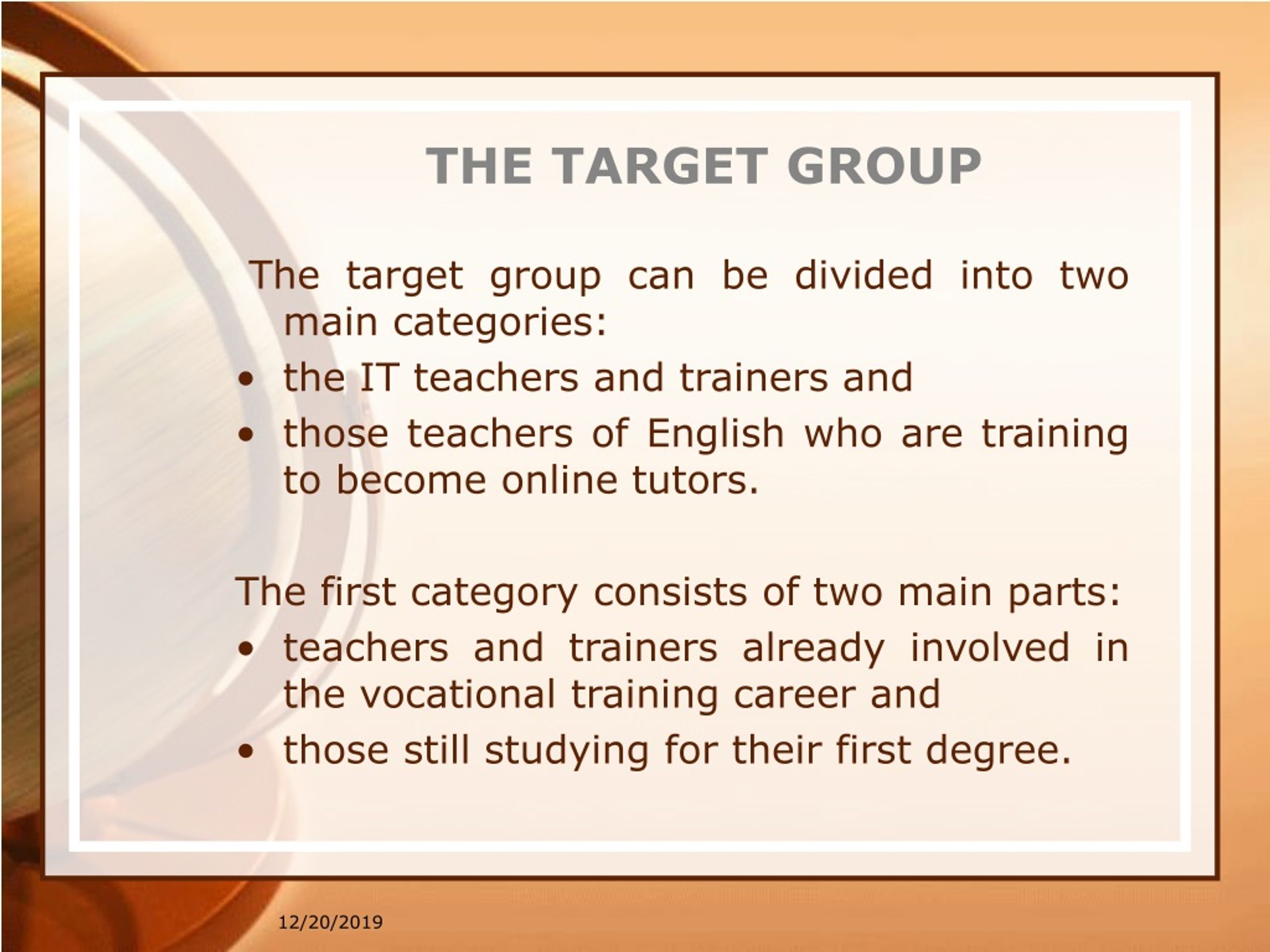 THE TARGET GROUP

The target group can be divided into two main categories:

• the IT teachers and trainers and
• those teachers of English who are training to become online tutors.

The first category consists of two main parts:

• teachers and trainers already involved in the vocational training career and
• those still studying for their first degree.

12/20/2019